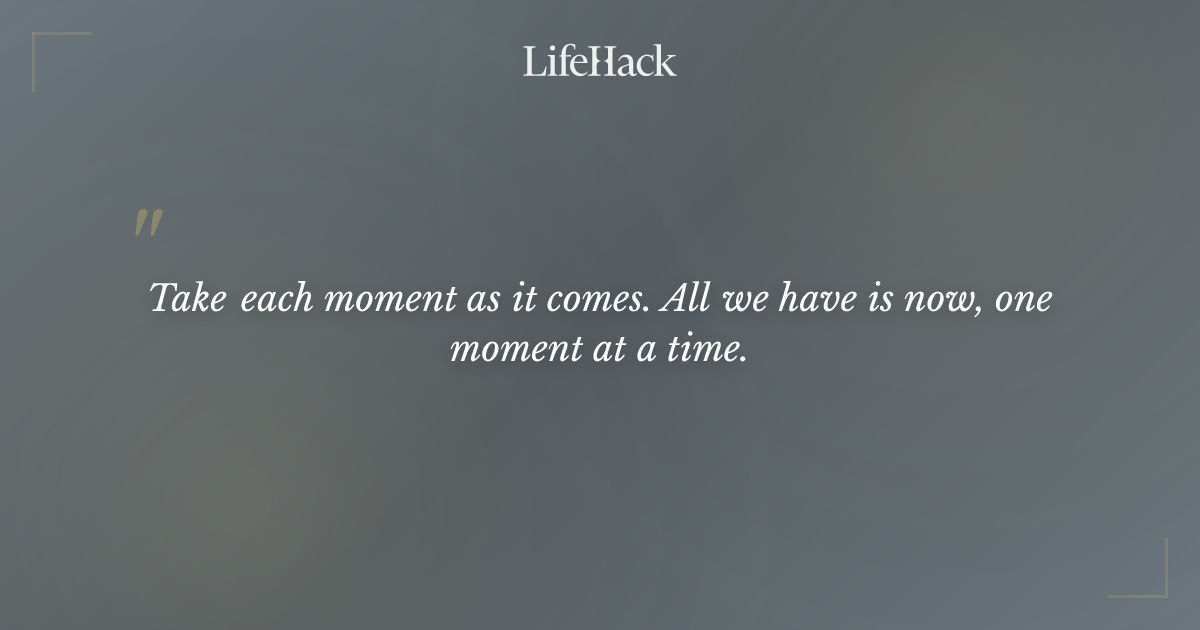 LifeHack

"

Take each moment as it comes. All we have is now, one moment at a time.